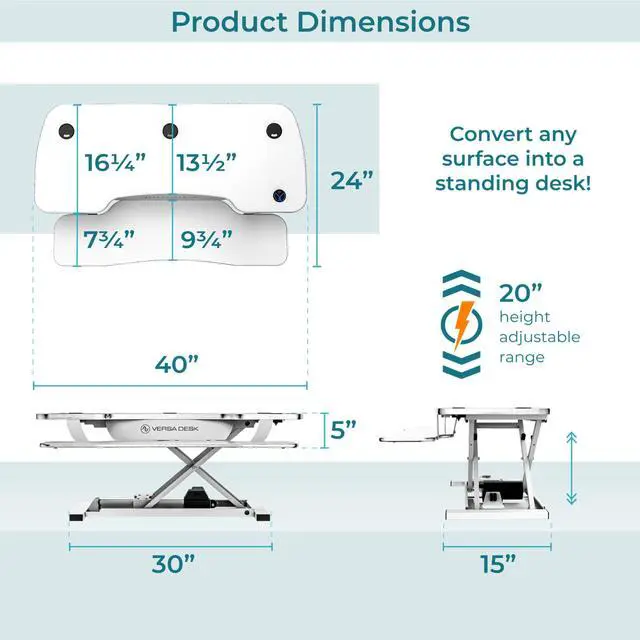 Product Dimensions

16¼”

13½”

24”

7¾”

9¾”

Convert any surface into a standing desk!

20” height adjustable range

40”

VERSA DESK

5”

30”

15”